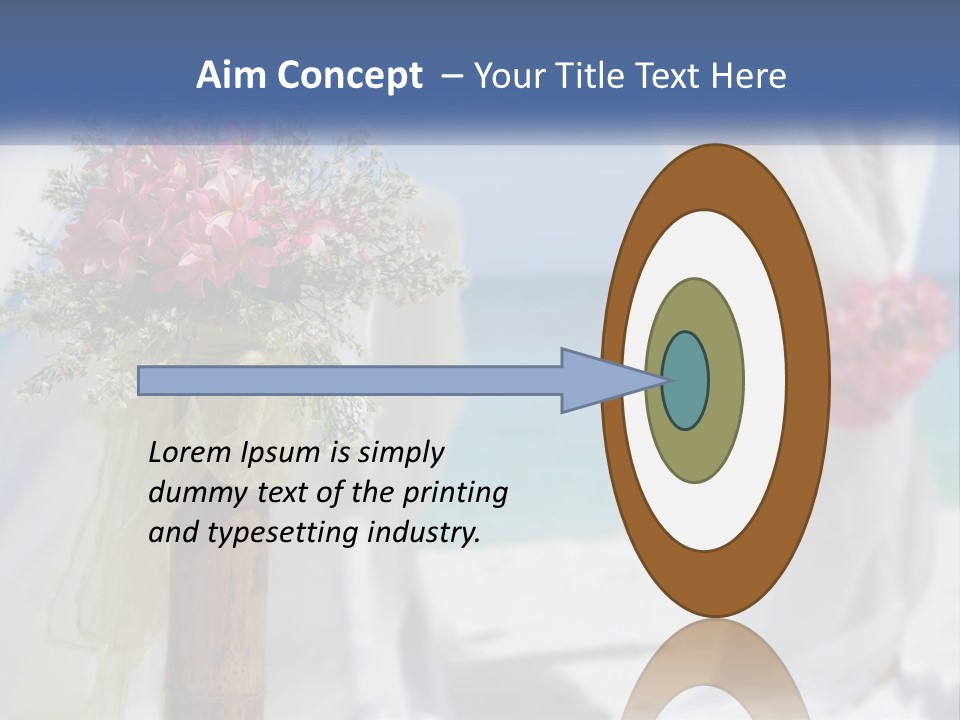 Aim Concept – Your Title Text Here

Lorem Ipsum is simply dummy text of the printing and typesetting industry.